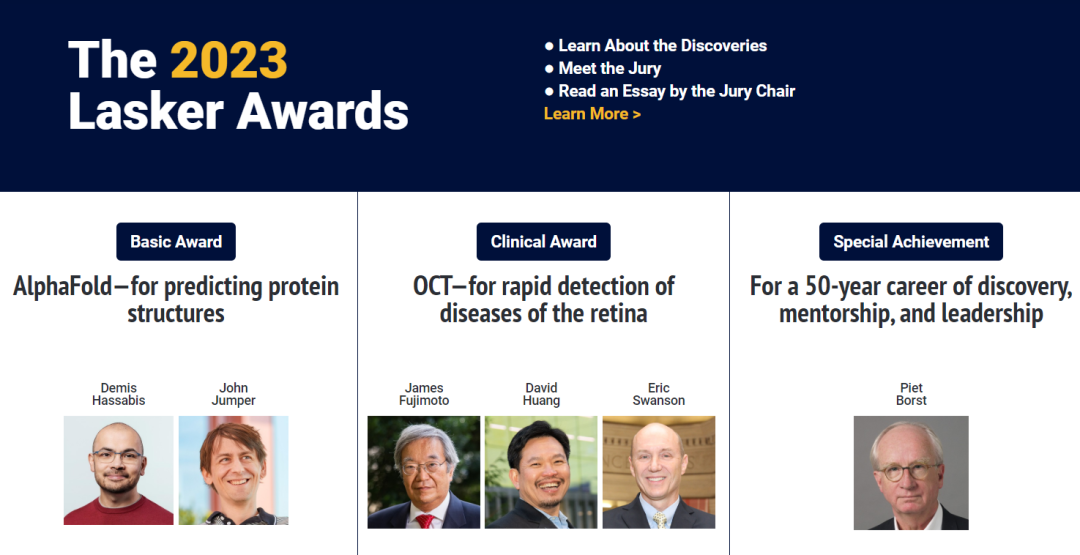 The 2023 Lasker Awards

● Learn About the Discoveries
● Meet the Jury
● Read an Essay by the Jury Chair
Learn More >

Basic Award

AlphaFold—for predicting protein structures

Demis Hassabis

John Jumper

Clinical Award

OCT—for rapid detection of diseases of the retina

James Fujimoto

David Huang

Eric Swanson

Special Achievement

For a 50-year career of discovery, mentorship, and leadership

Piet Borst